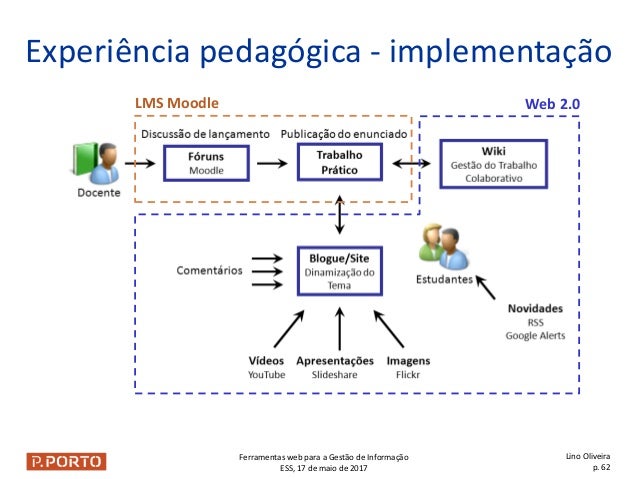 Experiência pedagógica - implementação

LMS Moodle

Web 2.0

Discussão de lançamento

Publicação do enunciado

Docente

Fóruns
Moodle

Trabalho
Prático

Wiki
Gestão do Trabalho
Colaborativo

Comentários

Blogue/Site
Dinamização do
Tema

Estudantes

Novidades
RSS
Google Alerts

Vídeos
YouTube

Apresentações
Slideshare

Imagens
Flickr

P.PORTO

Ferramentas web para a Gestão de Informação
ESS, 17 de maio de 2017

Lino Oliveira
p. 62